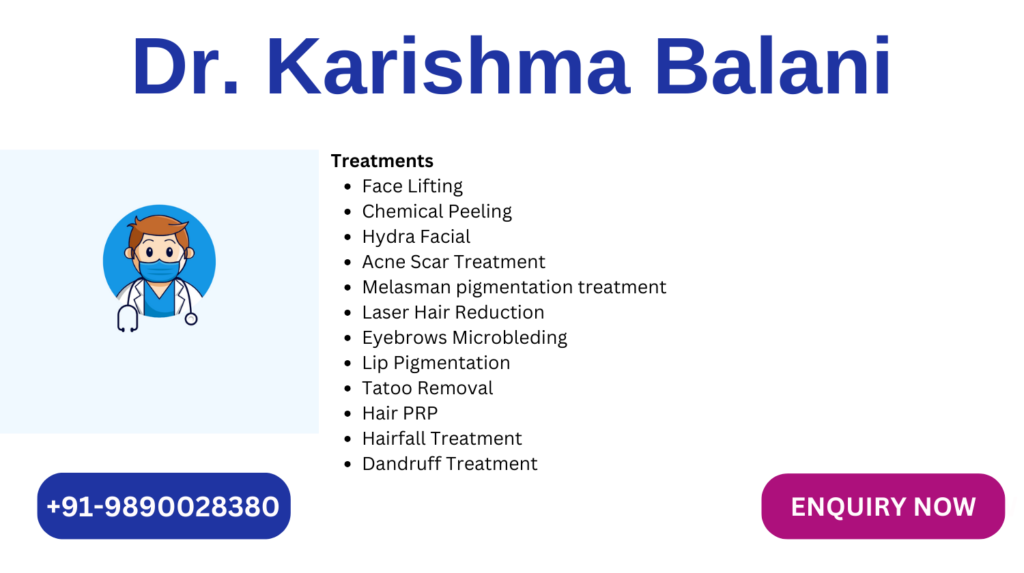 Dr. Karishma Balani

Treatments

- Face Lifting
- Chemical Peeling
- Hydra Facial
- Acne Scar Treatment
- Melasman pigmentation treatment
- Laser Hair Reduction
- Eyebrows Microbleding
- Lip Pigmentation
- Tatoo Removal
- Hair PRP
- Hairfall Treatment
- Dandruff Treatment

+91-9890028380

ENQUIRY NOW